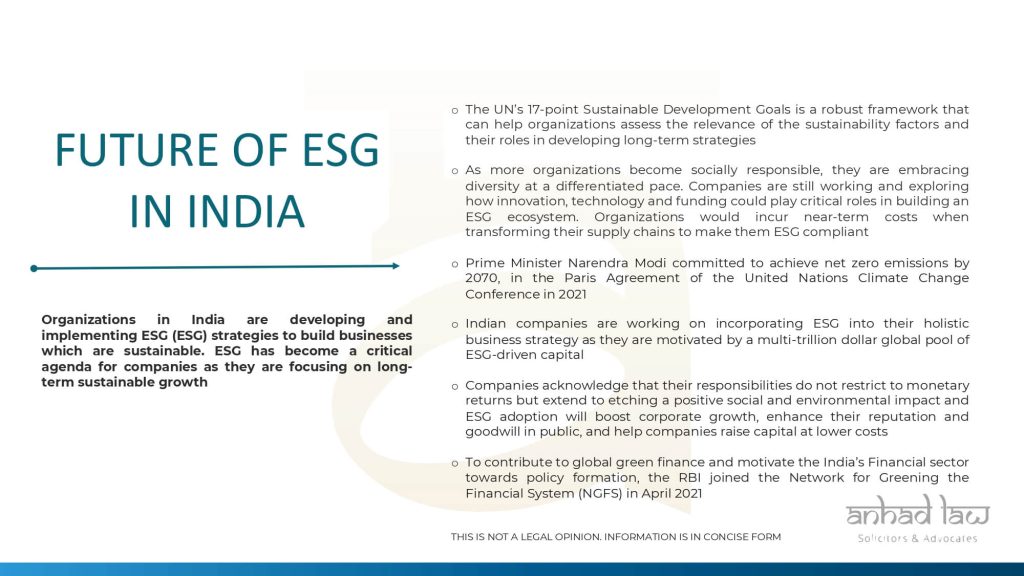 FUTURE OF ESG IN INDIA

Organizations in India are developing and implementing ESG (ESG) strategies to build businesses which are sustainable. ESG has become a critical agenda for companies as they are focusing on long-term sustainable growth

o The UN's 17-point Sustainable Development Goals is a robust framework that can help organizations assess the relevance of the sustainability factors and their roles in developing long-term strategies

o As more organizations become socially responsible, they are embracing diversity at a differentiated pace. Companies are still working and exploring how innovation, technology and funding could play critical roles in building an ESG ecosystem. Organizations would incur near-term costs when transforming their supply chains to make them ESG compliant

o Prime Minister Narendra Modi committed to achieve net zero emissions by 2070, in the Paris Agreement of the United Nations Climate Change Conference in 2021

o Indian companies are working on incorporating ESG into their holistic business strategy as they are motivated by a multi-trillion dollar global pool of ESG-driven capital

o Companies acknowledge that their responsibilities do not restrict to monetary returns but extend to etching a positive social and environmental impact and ESG adoption will boost corporate growth, enhance their reputation and goodwill in public, and help companies raise capital at lower costs

o To contribute to global green finance and motivate the India's Financial sector towards policy formation, the RBI joined the Network for Greening the Financial System (NGFS) in April 2021

THIS IS NOT A LEGAL OPINION. INFORMATION IS IN CONCISE FORM

anhad law
Solicitors & Advocates